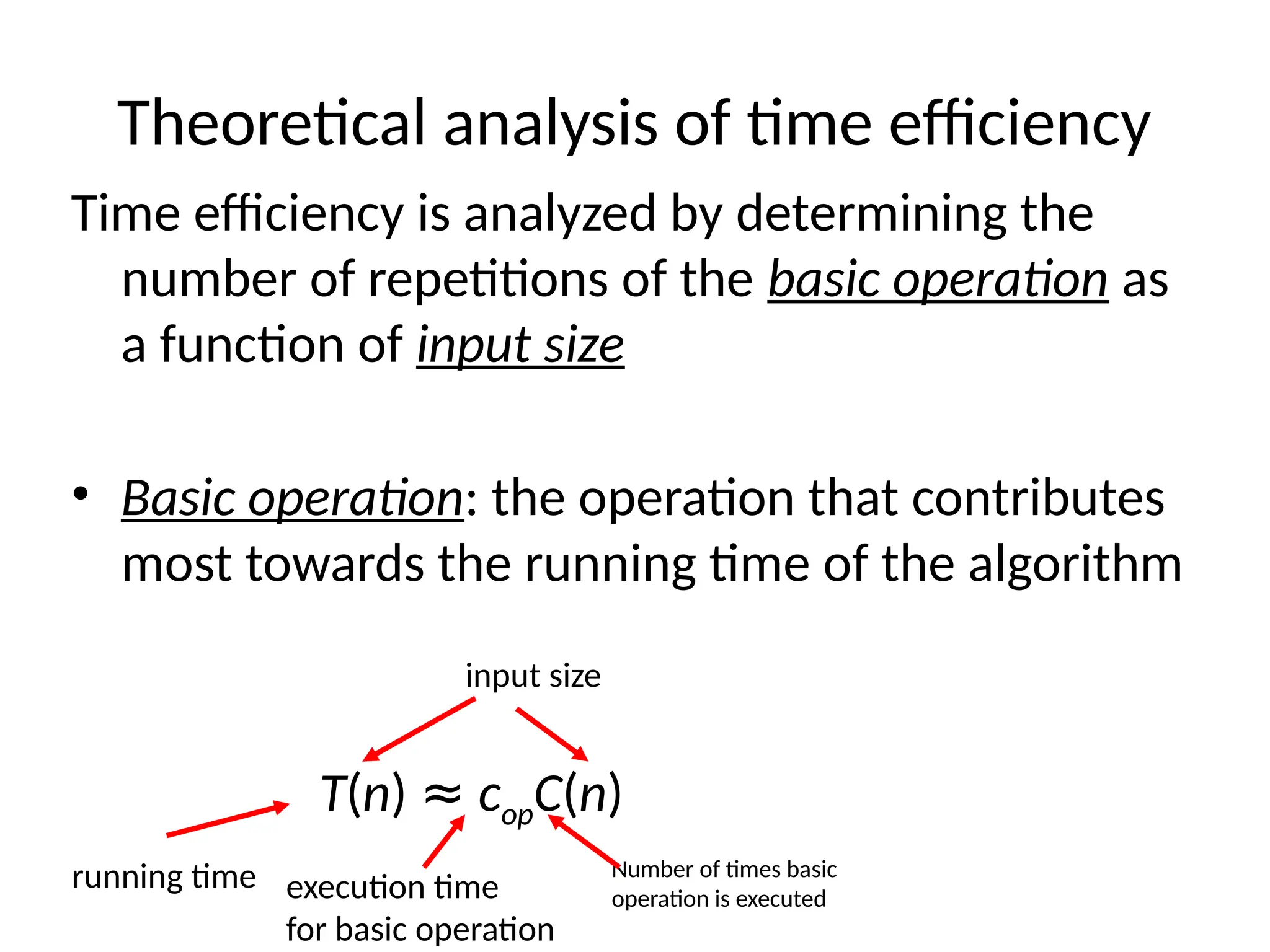 Theoretical analysis of time efficiency

Time efficiency is analyzed by determining the number of repetitions of the basic operation as a function of input size

• Basic operation: the operation that contributes most towards the running time of the algorithm

input size

$T(n) \approx c_{op}C(n)$

running time

execution time for basic operation

Number of times basic operation is executed